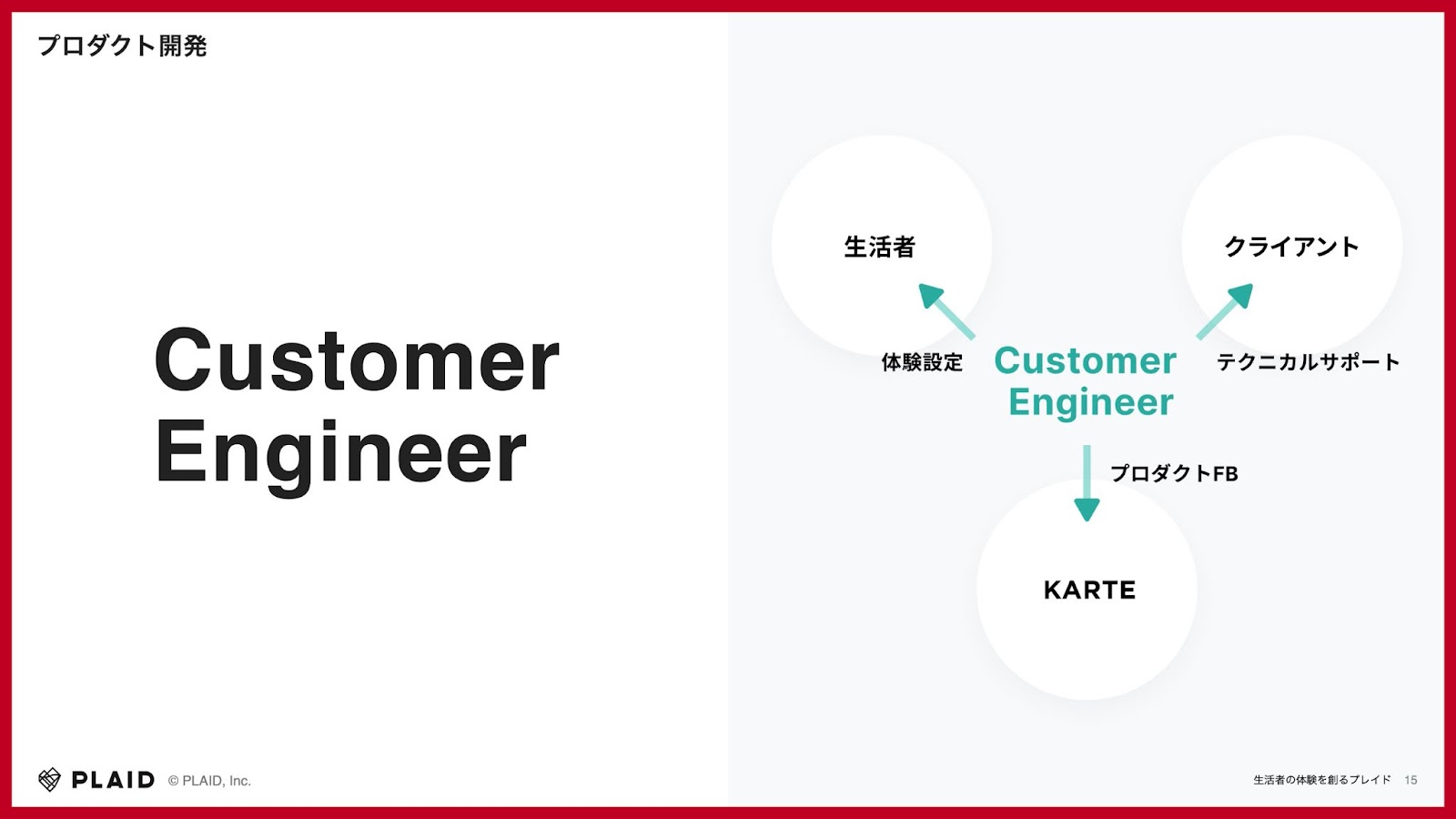 プロダクト開発

Customer Engineer

生活者

クライアント

体験設定

Customer Engineer

テクニカルサポート

プロダクトFB

KARTE

PLAID © PLAID, Inc.

生活者の体験を創るプレイド 15